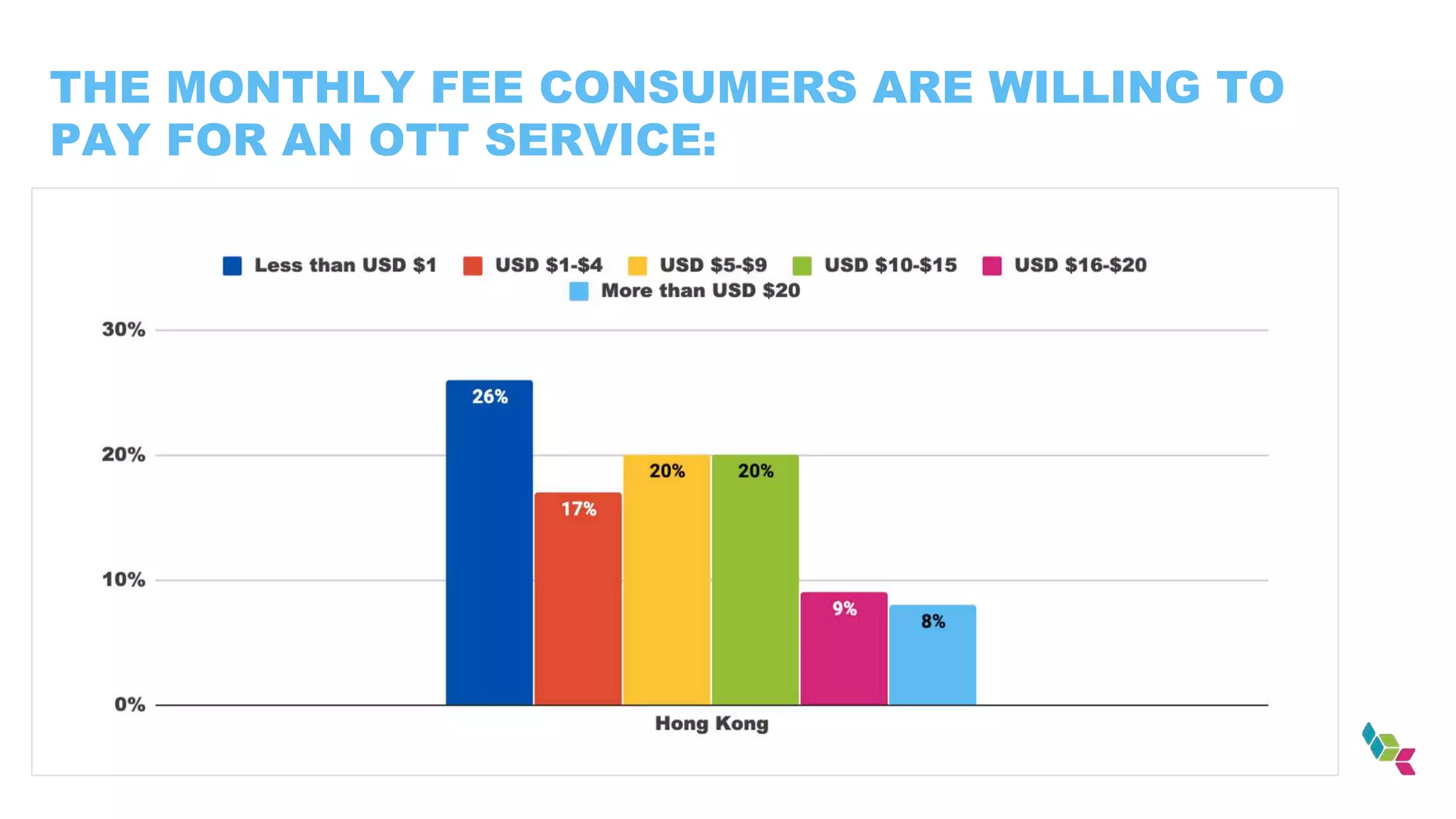 THE MONTHLY FEE CONSUMERS ARE WILLING TO PAY FOR AN OTT SERVICE:

Less than USD \$1
USD \$1-\$4
USD \$5-\$9
USD \$10-\$15
USD \$16-\$20
More than USD \$20

30%
20%
10%
0%

26%
17%
20%
20%
9%
8%

Hong Kong